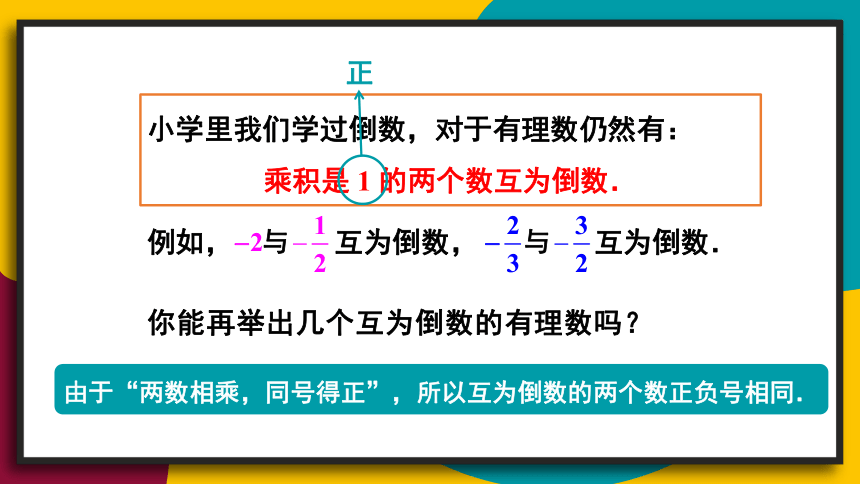 正

小学里我们学过倒数，对于有理数仍然有：

乘积是 1 的两个数互为倒数.

例如，$-2$与$-\frac{1}{2}$互为倒数，$-\frac{2}{3}$与$-\frac{3}{2}$互为倒数.

你能再举出几个互为倒数的有理数吗？

由于“两数相乘，同号得正”，所以互为倒数的两个数正负号相同.